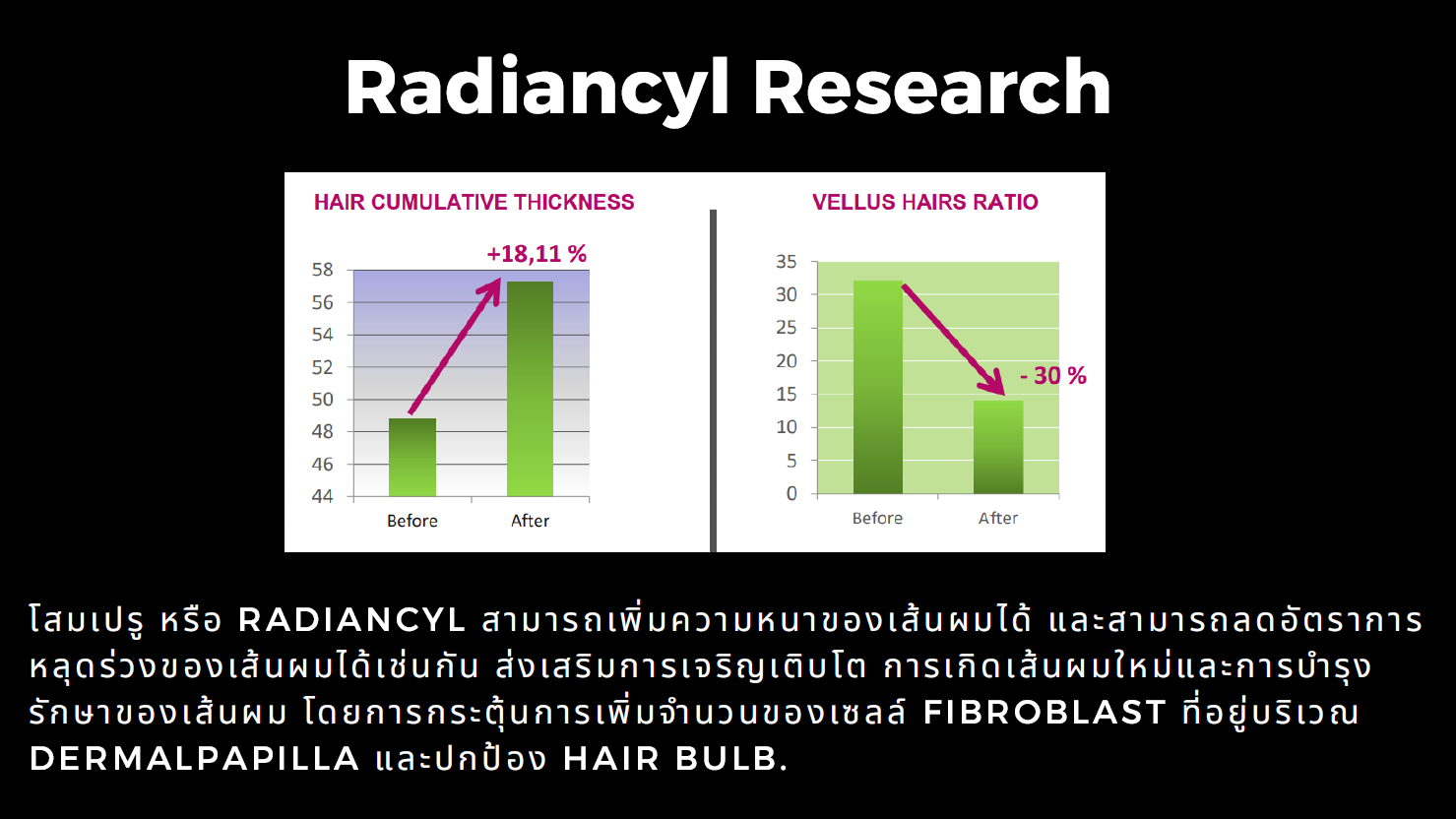 Radiancyl Research

HAIR CUMULATIVE THICKNESS

+18,11 %

58
56
54
52
50
48
46
44

Before
After

VELLUS HAIRS RATIO

35
30
25
20
15
10
5
0

- 30 %

Before
After

โสมเปรู หรือ RADIANCYL สามารถเพิ่มความหนาของเส้นผมได้ และสามารถลดอัตราการหลุดร่วงของเส้นผมได้เช่นกัน ส่งเสริมการเจริญเติบโต การเกิดเส้นผมใหม่และการบำรุงรักษาของเส้นผม โดยการกระตุ้นการเพิ่มจำนวนของเซลล์ FIBROBLAST ที่อยู่บริเวณ DERMALPAPILLA และปกป้อง HAIR BULB.